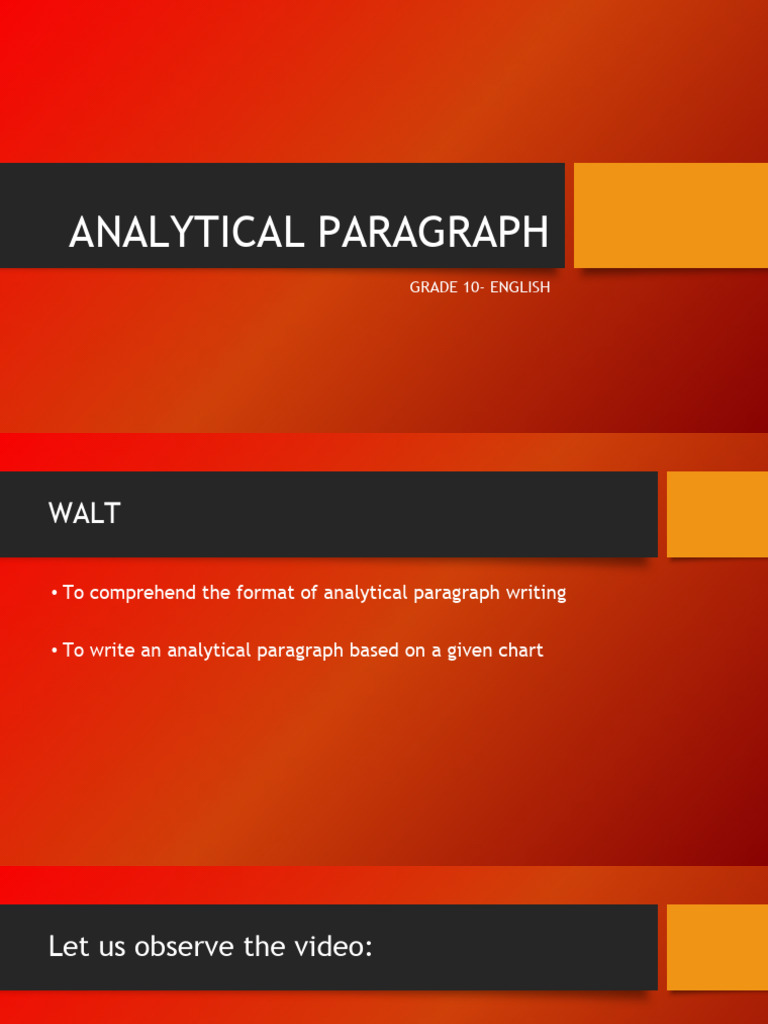 ANALYTICAL PARAGRAPH

GRADE 10- ENGLISH

WALT

• To comprehend the format of analytical paragraph writing

• To write an analytical paragraph based on a given chart

Let us observe the video: